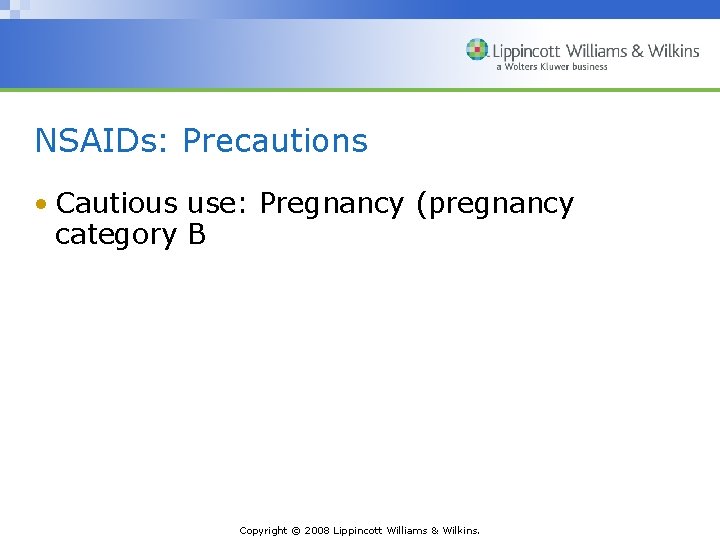 Lippincott Williams & Wilkins
a Wolters Kluwer business

NSAIDs: Precautions

• Cautious use: Pregnancy (pregnancy category B

Copyright © 2008 Lippincott Williams & Wilkins.